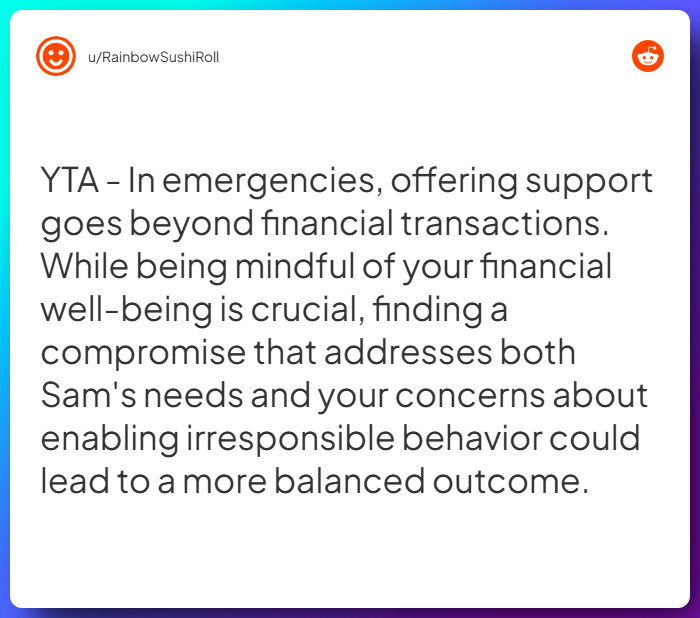 u/RainbowSushiRoll

YTA - In emergencies, offering support goes beyond financial transactions. While being mindful of your financial well-being is crucial, finding a compromise that addresses both Sam's needs and your concerns about enabling irresponsible behavior could lead to a more balanced outcome.